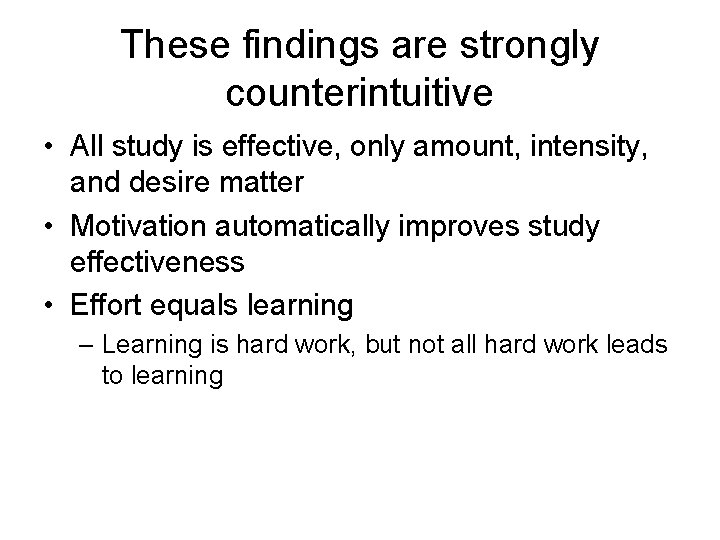 These findings are strongly counterintuitive

• All study is effective, only amount, intensity, and desire matter
• Motivation automatically improves study effectiveness
• Effort equals learning
– Learning is hard work, but not all hard work leads to learning